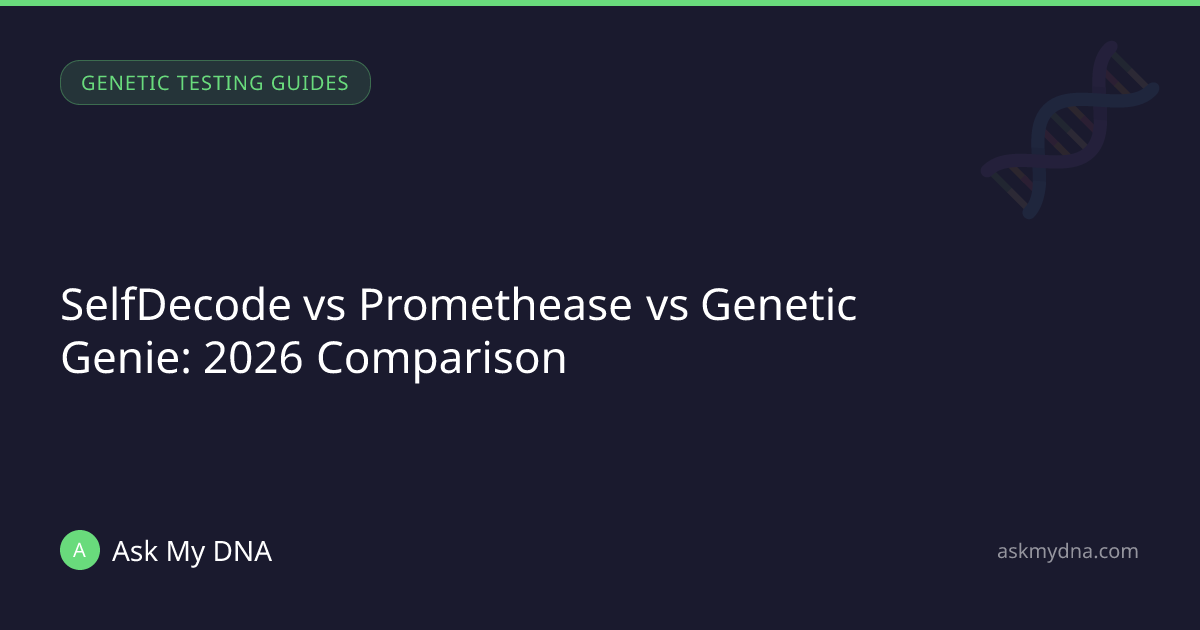 GENETIC TESTING GUIDES

SelfDecode vs Promethease vs Genetic Genie: 2026 Comparison

A Ask My DNA

askmydna.com